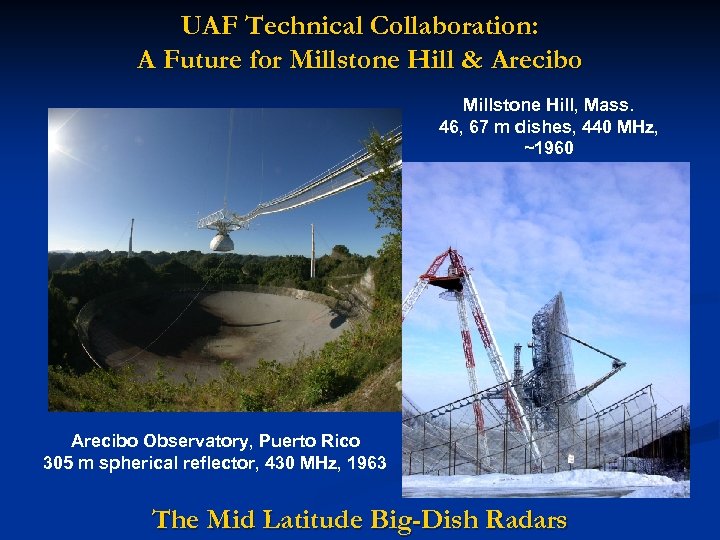 UAF Technical Collaboration:
A Future for Millstone Hill & Arecibo

Millstone Hill, Mass.
46, 67 m dishes, 440 MHz, ~1960

Arecibo Observatory, Puerto Rico
305 m spherical reflector, 430 MHz, 1963

The Mid Latitude Big-Dish Radars